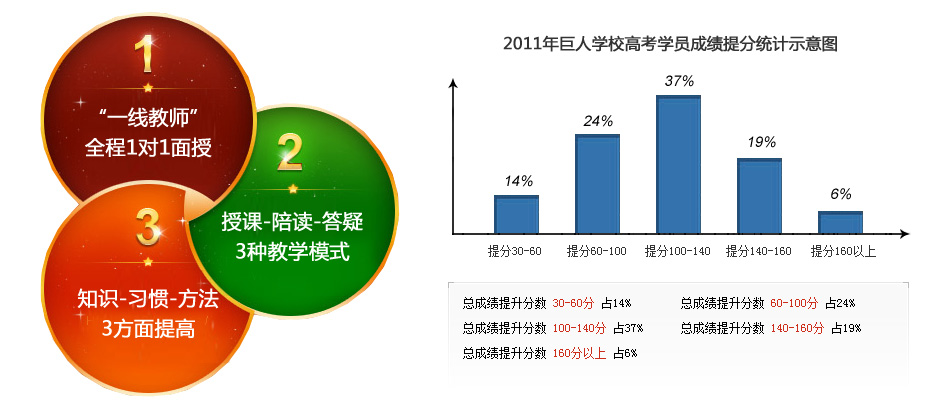 1

“一线教师”
全程1对1面授

2

授课-陪读-答疑
3种教学模式

3

知识-习惯-方法
3方面提高

2011年巨人学校高考学员成绩提分统计示意图

14%
24%
37%
19%
6%

提分30-60
提分60-100
提分100-140
提分140-160
提分160以上

总成绩提升分数 30-60分 占14%
总成绩提升分数 60-100分 占24%
总成绩提升分数 100-140分 占37%
总成绩提升分数 140-160分 占19%
总成绩提升分数 160分以上 占6%